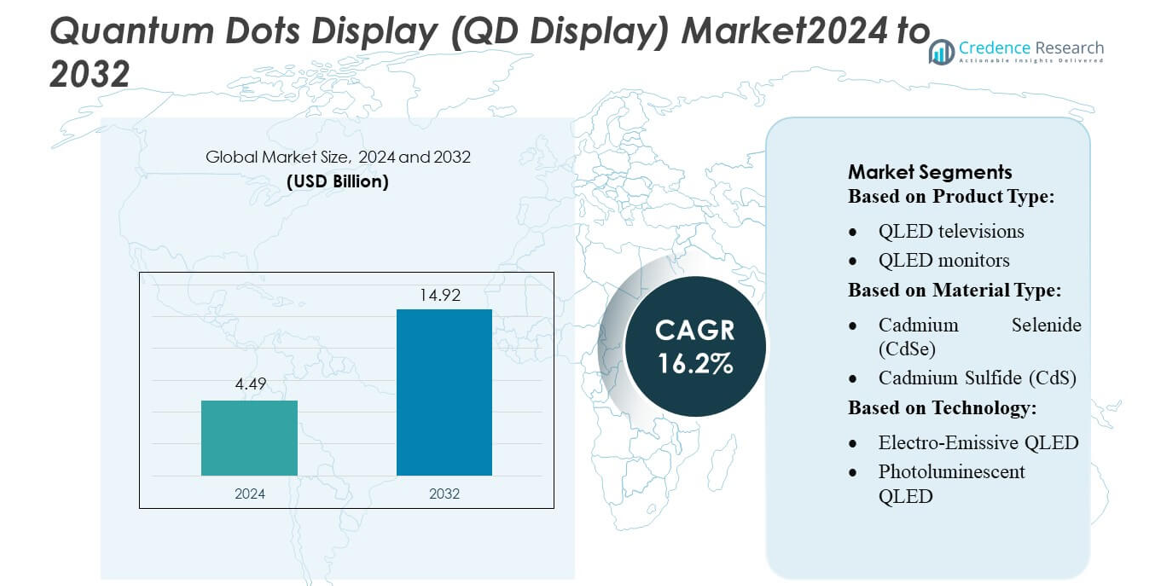 Quantum Dots Display (QD Display) Market2024 to 2032

Credence Research
Actionable Insights Delivered

Global Market Size, 2024 and 2032
(USD Billion)

4.49
14.92
2024
2032

CAGR
16.2%

Market Segments
Based on Product Type:
• QLED televisions
• QLED monitors
Based on Material Type:
• Cadmium Selenide (CdSe)
• Cadmium Sulfide (CdS)
Based on Technology:
• Electro-Emissive QLED
• Photoluminescent QLED